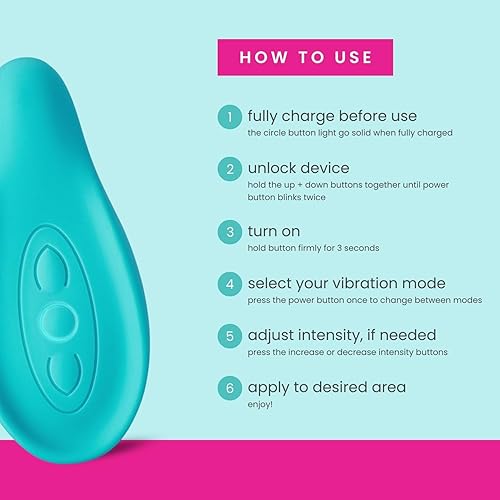 HOW TO USE

1 fully charge before use
the circle button light go solid when fully charged

2 unlock device
hold the up + down buttons together until power button blinks twice

3 turn on
hold button firmly for 3 seconds

4 select your vibration mode
press the power button once to change between modes

5 adjust intensity, if needed
press the increase or decrease intensity buttons

6 apply to desired area
enjoy!